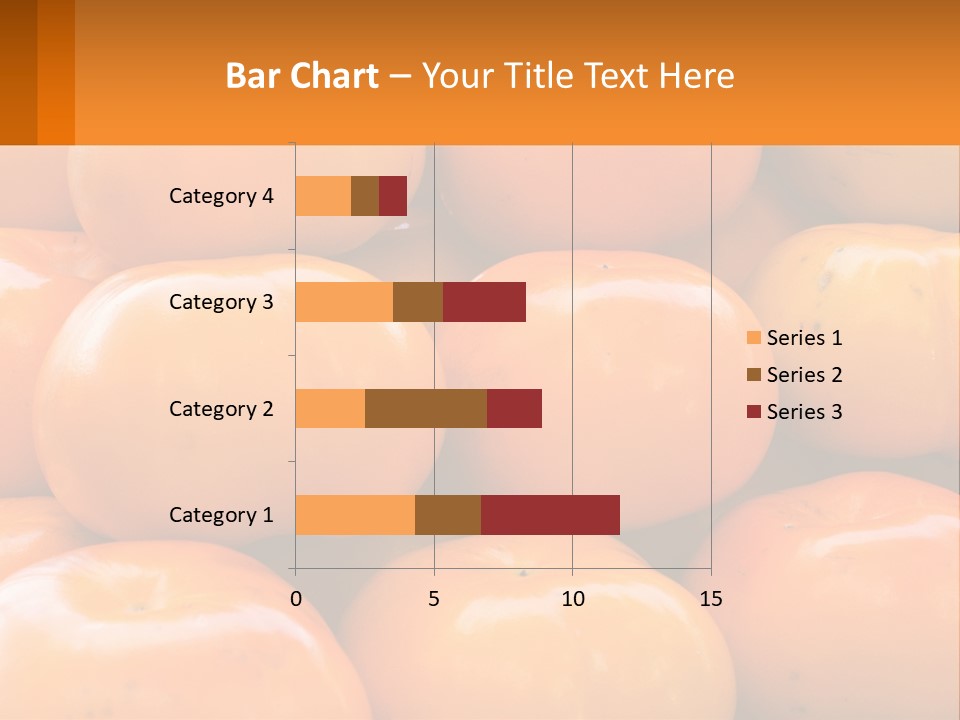 Bar Chart – Your Title Text Here

Category 4
Category 3
Category 2
Category 1

0
5
10
15

Series 1
Series 2
Series 3